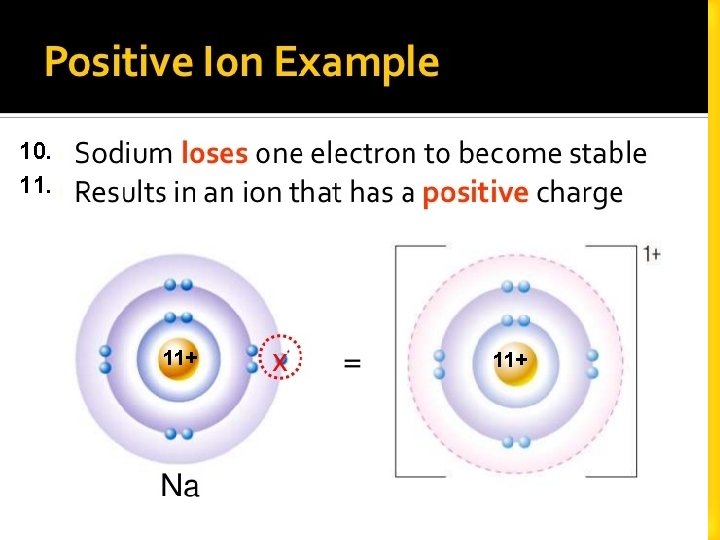 Positive Ion Example

10. Sodium loses one electron to become stable
11. Results in an ion that has a positive charge

11+

x

=

11+

1+

Na